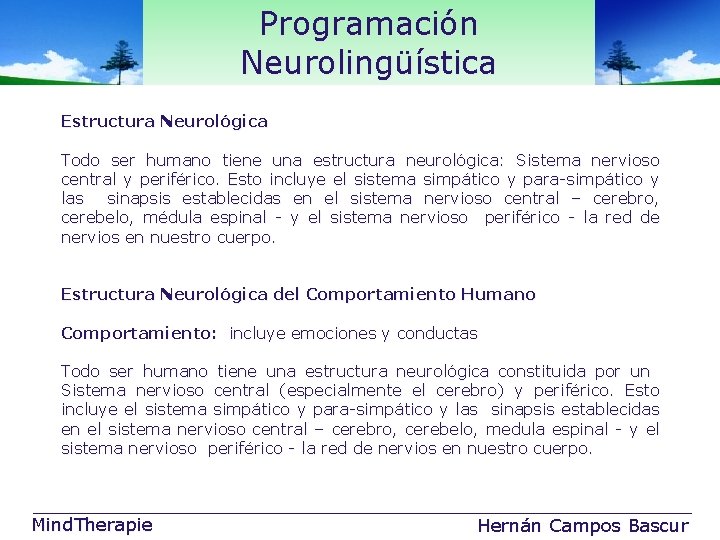 Programación Neurolingüística

Estructura Neurológica

Todo ser humano tiene una estructura neurológica: Sistema nervioso central y periférico. Esto incluye el sistema simpático y para-simpático y las sinapsis establecidas en el sistema nervioso central – cerebro, cerebelo, médula espinal - y el sistema nervioso periférico - la red de nervios en nuestro cuerpo.

Estructura Neurológica del Comportamiento Humano

Comportamiento: incluye emociones y conductas

Todo ser humano tiene una estructura neurológica constituida por un Sistema nervioso central (especialmente el cerebro) y periférico. Esto incluye el sistema simpático y para-simpático y las sinapsis establecidas en el sistema nervioso central – cerebro, cerebelo, medula espinal - y el sistema nervioso periférico - la red de nervios en nuestro cuerpo.

MindTherapie

Hernán Campos Bascur